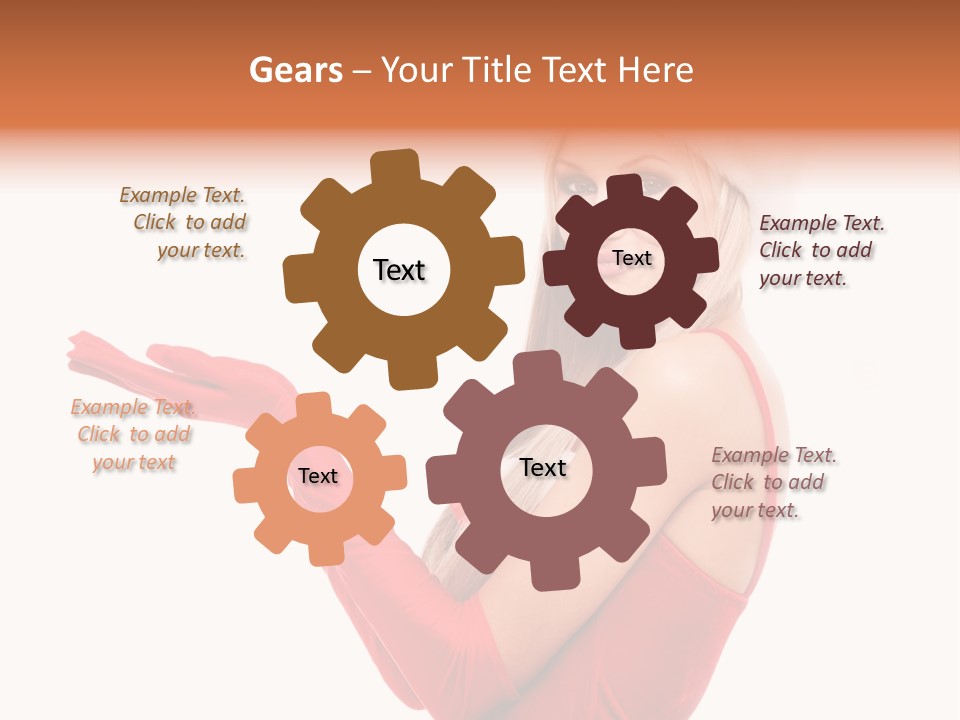 Gears – Your Title Text Here

Example Text. Click to add your text.

Text

Text

Example Text. Click to add your text.

Example Text. Click to add your text

Text

Text

Example Text. Click to add your text.